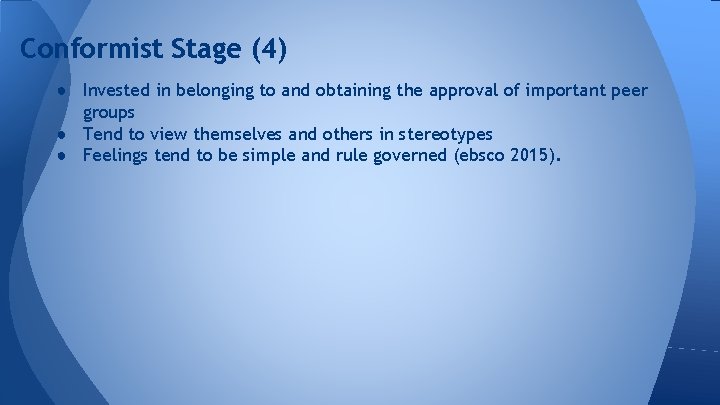 Conformist Stage (4)

● Invested in belonging to and obtaining the approval of important peer groups
● Tend to view themselves and others in stereotypes
● Feelings tend to be simple and rule governed (ebsco 2015).